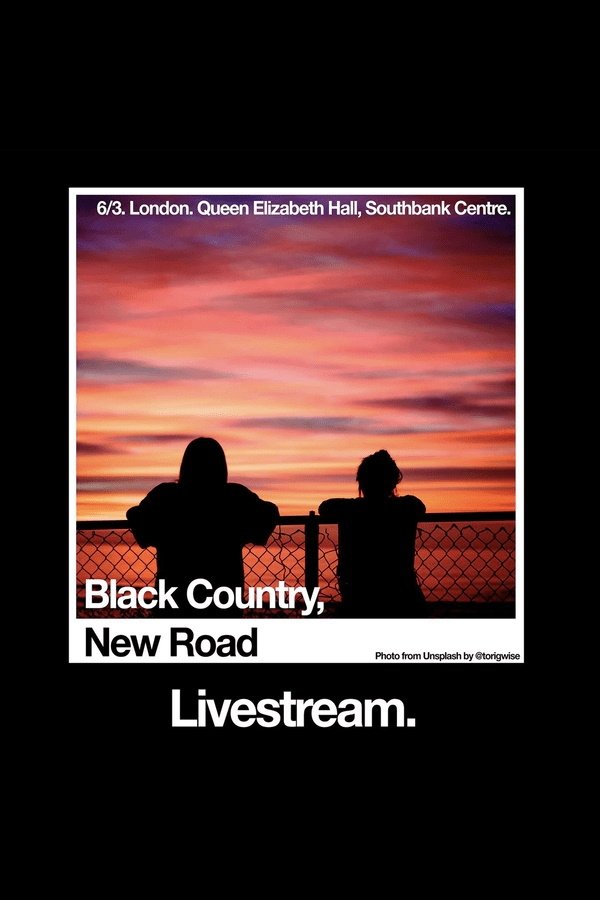 6/3. London. Queen Elizabeth Hall, Southbank Centre.

Black Country,
New Road

Photo from Unsplash by @torigwise

Livestream.